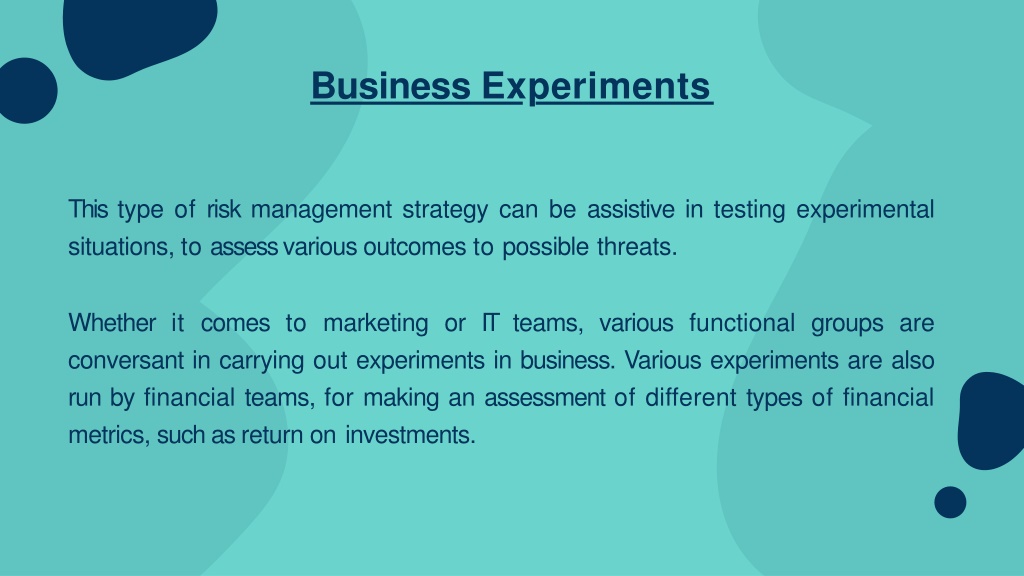 Business Experiments

This type of risk management strategy can be assistive in testing experimental situations, to assess various outcomes to possible threats.

Whether it comes to marketing or IT teams, various functional groups are conversant in carrying out experiments in business. Various experiments are also run by financial teams, for making an assessment of different types of financial metrics, such as return on investments.